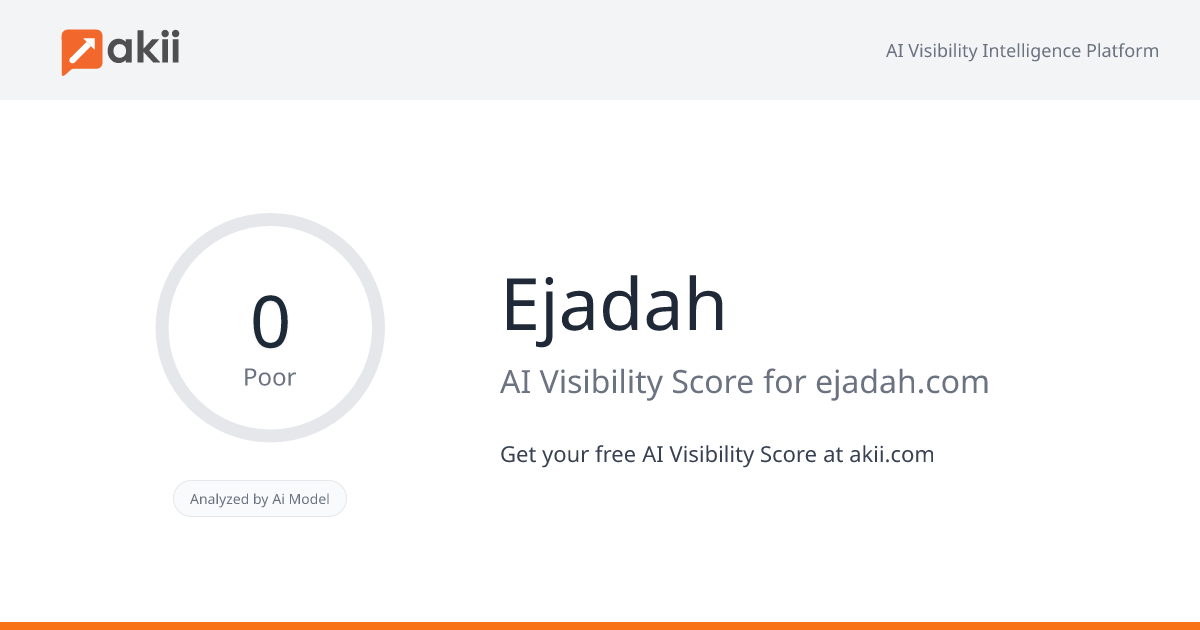 akii

AI Visibility Intelligence Platform

0
Poor

Analyzed by Ai Model

Ejadah

AI Visibility Score for ejadah.com

Get your free AI Visibility Score at akii.com